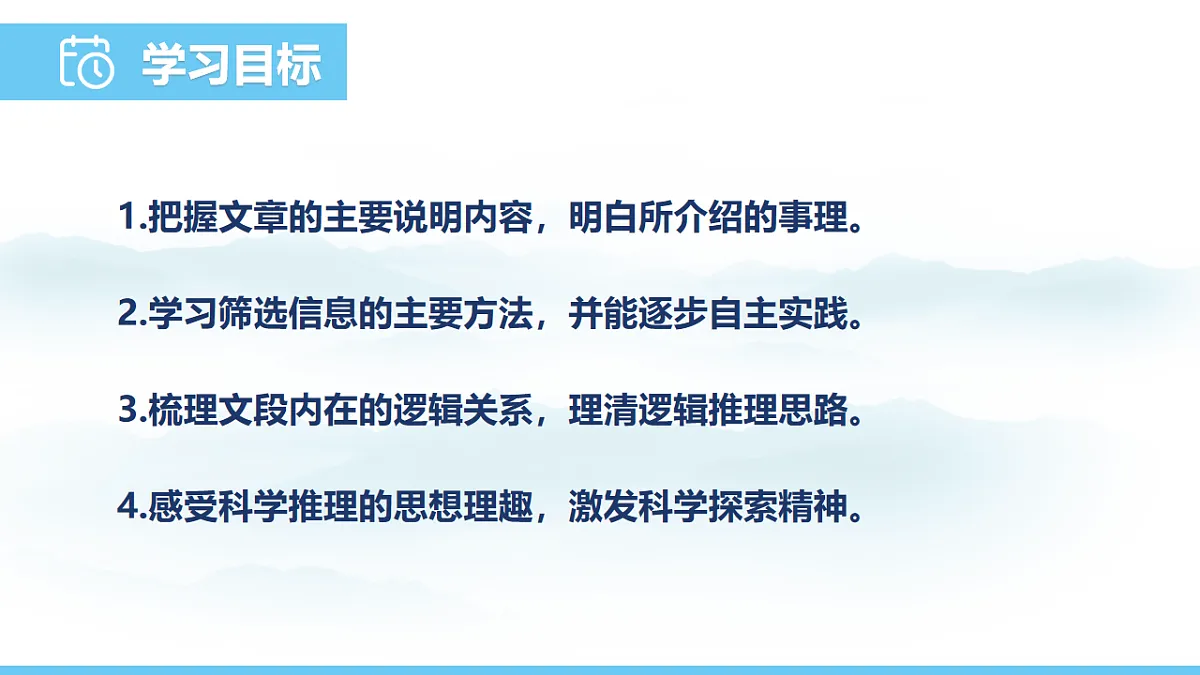 学习目标

1.把握文章的主要说明内容，明白所介绍的事理。

2.学习筛选信息的主要方法，并能逐步自主实践。

3.梳理文段内在的逻辑关系，理清逻辑推理思路。

4.感受科学推理的思想理趣，激发科学探索精神。